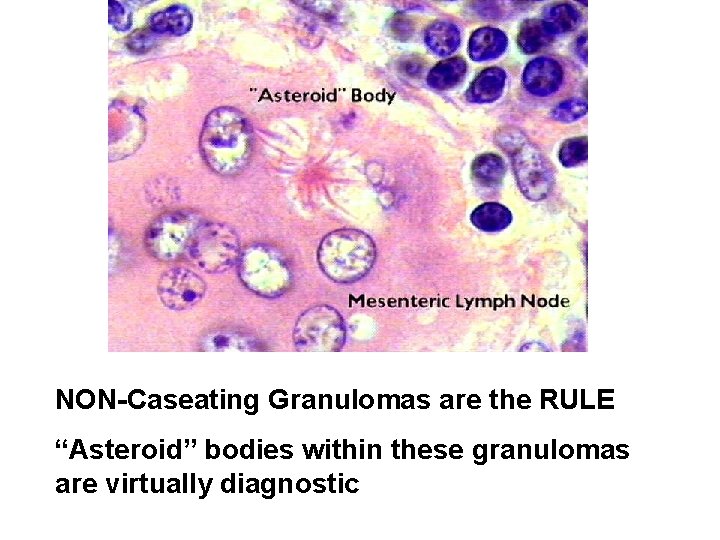 "Asteroid" Body

Mesenteric Lymph Node

NON-Caseating Granulomas are the RULE

“Asteroid” bodies within these granulomas are virtually diagnostic